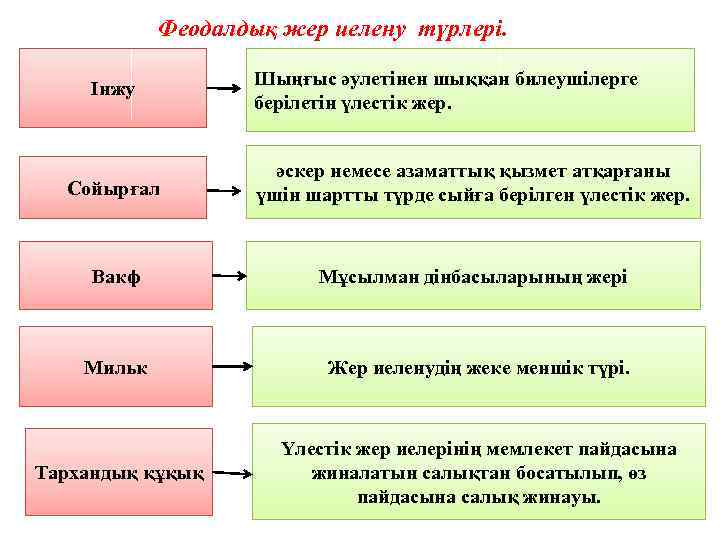 Феодалдық жер иелену түрлері.

Інжу

Шыңғыс әулетінен шыққан билеушілерге берілетін үлестік жер.

Сойырғал

әскер немесе азаматтық қызмет атқарғаны үшін шартты түрде сыйға берілген үлестік жер.

Вакф

Мұсылман дінбасыларының жері

Мильк

Жер иеленудің жеке меншік түрі.

Тархандық құқық

Үлестік жер иелерінің мемлекет пайдасына жиналатын салықтан босатылып, өз пайдасына салық жинауы.